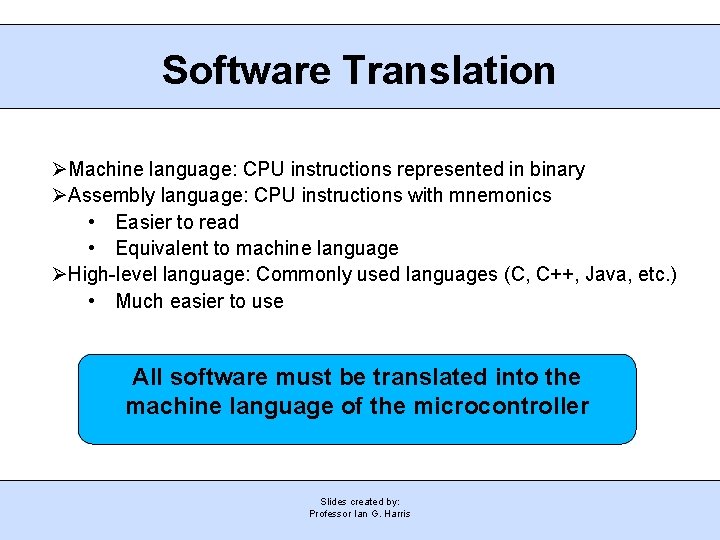 Software Translation

➢Machine language: CPU instructions represented in binary
➢Assembly language: CPU instructions with mnemonics
• Easier to read
• Equivalent to machine language
➢High-level language: Commonly used languages (C, C++, Java, etc.)
• Much easier to use

All software must be translated into the machine language of the microcontroller

Slides created by:
Professor Ian G. Harris